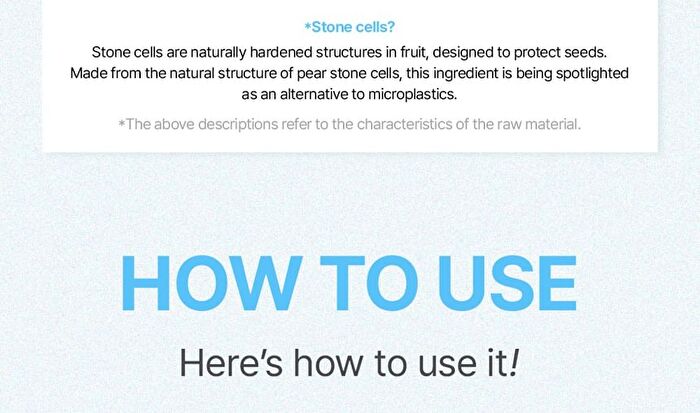 *Stone cells?

Stone cells are naturally hardened structures in fruit, designed to protect seeds. Made from the natural structure of pear stone cells, this ingredient is being spotlighted as an alternative to microplastics.

*The above descriptions refer to the characteristics of the raw material.

HOW TO USE

Here's how to use it!